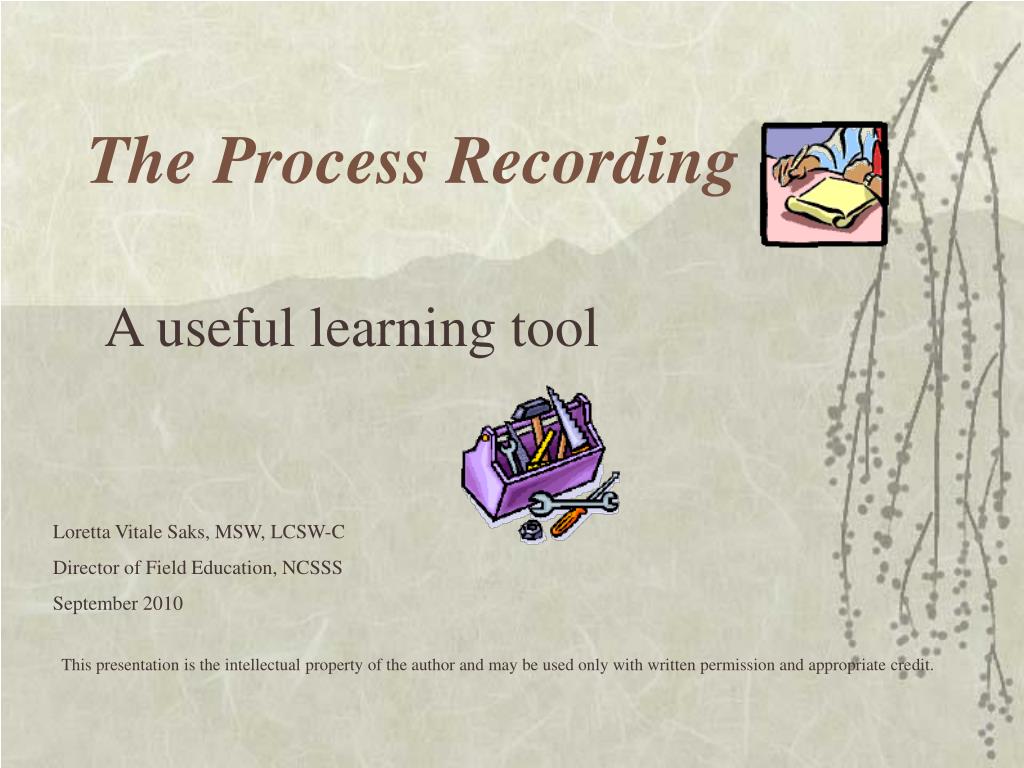 The Process Recording

A useful learning tool

Loretta Vitale Saks, MSW, LCSW-C
Director of Field Education, NCSSS
September 2010

This presentation is the intellectual property of the author and may be used only with written permission and appropriate credit.